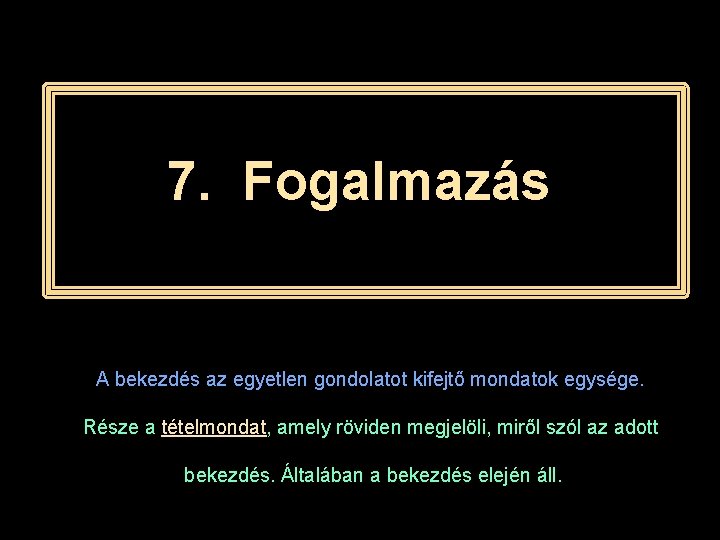 7. Fogalmazás

A bekezdés az egyetlen gondolatot kifejtő mondatok egysége.

Része a tételmondat, amely röviden megjelöli, miről szól az adott bekezdés. Általában a bekezdés elején áll.